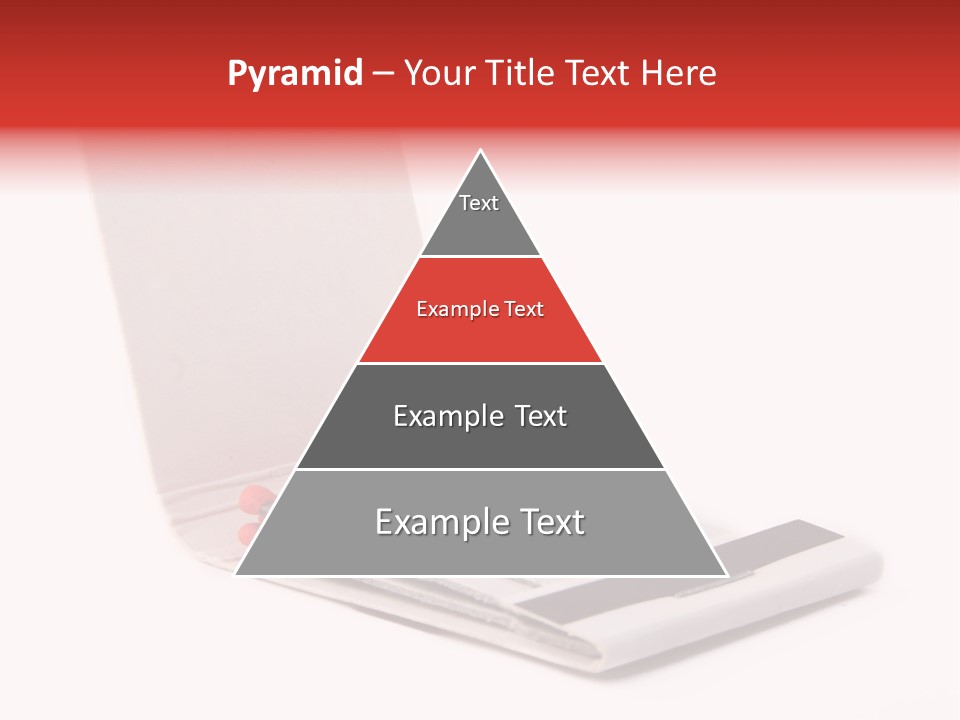 Pyramid – Your Title Text Here

Text

Example Text

Example Text

Example Text